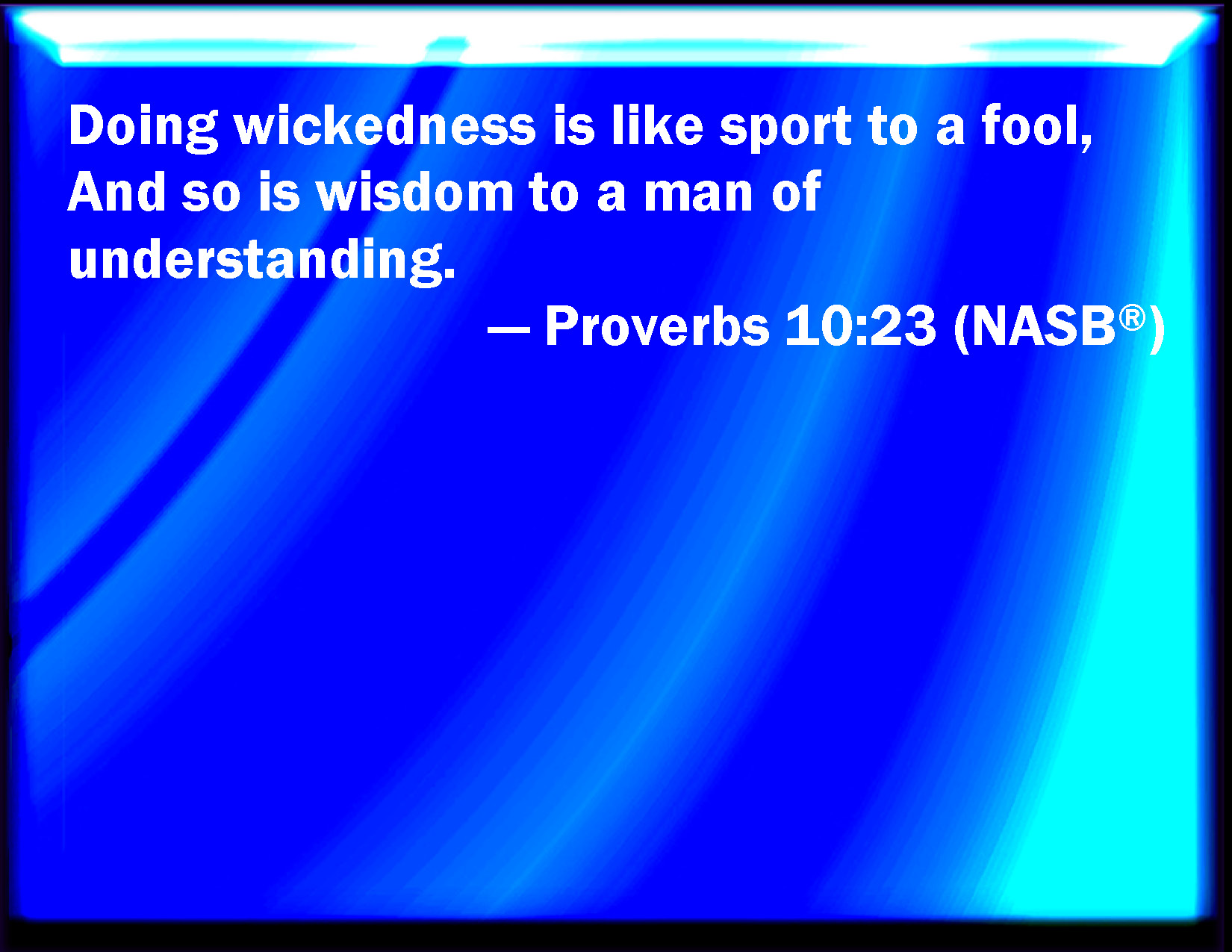 Doing wickedness is like sport to a fool,
And so is wisdom to a man of
understanding.

— Proverbs 10:23 (NASB®)